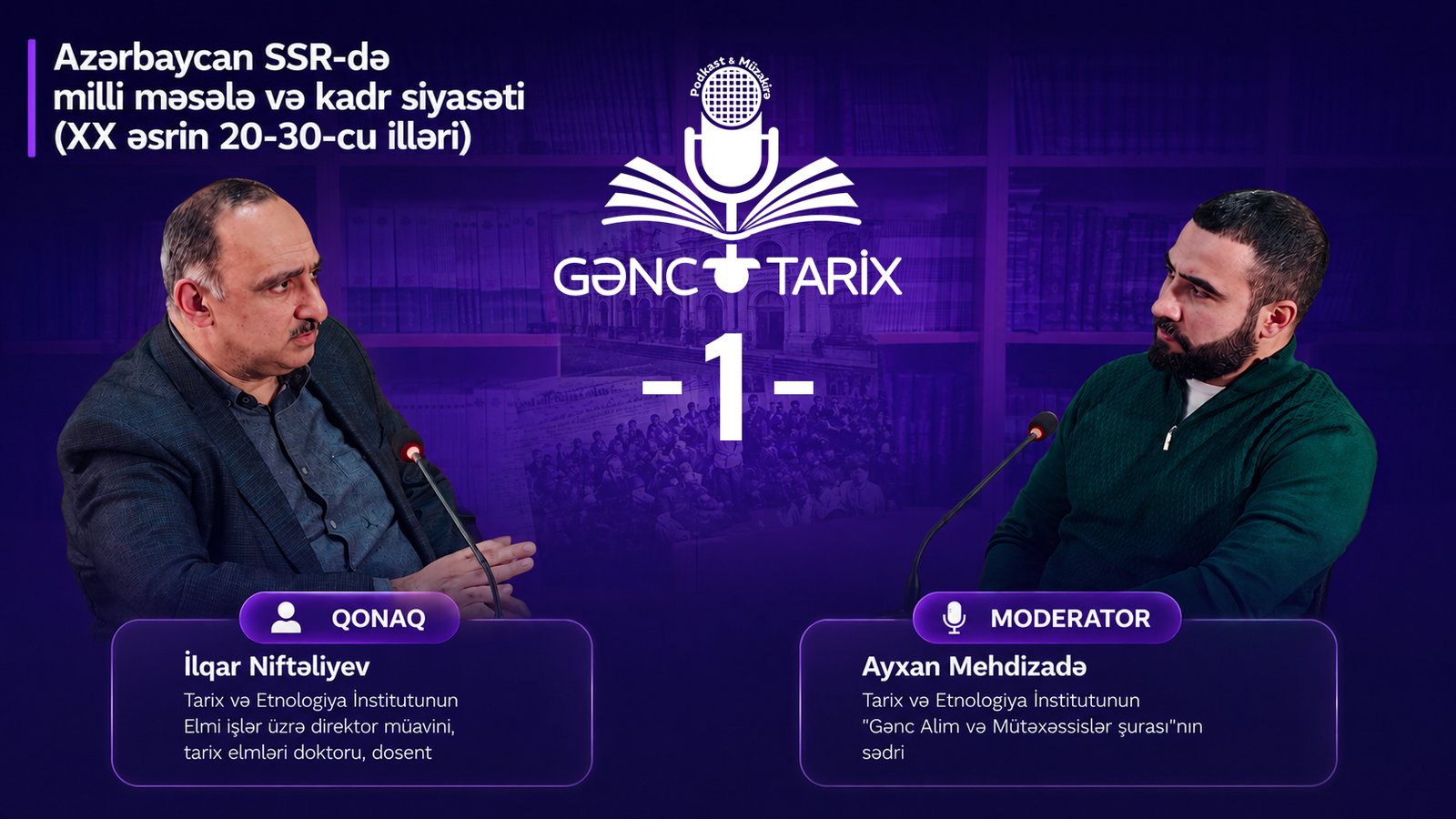 Azərbaycan SSR-də
milli məsələ və kadr siyasəti
(XX əsrin 20-30-cu illəri)

Podkast & Müzakirə

GƏNC TARİX

-1-

QONAQ

İlqar Niftəliyev

Tarix və Etnologiya İnstitutunun Elmi işlər üzrə direktor müavini, tarix elmləri doktoru, dosent

MODERATOR

Ayxan Mehdizadə

Tarix və Etnologiya İnstitutunun "Gənc Alim və Mütəxəssislər şurası"nın sədri